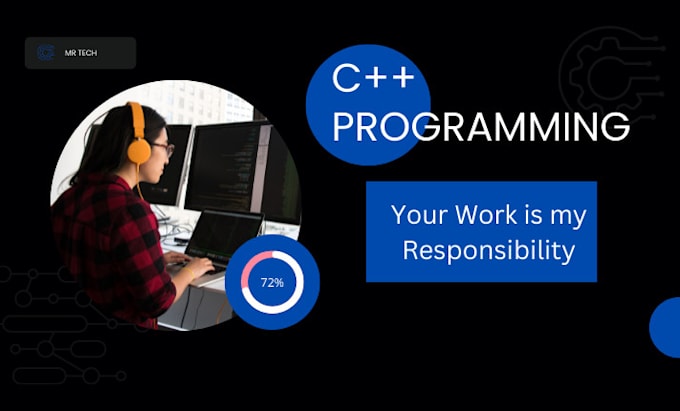 MR TECH

C++ PROGRAMMING

Your Work is my Responsibility

72%